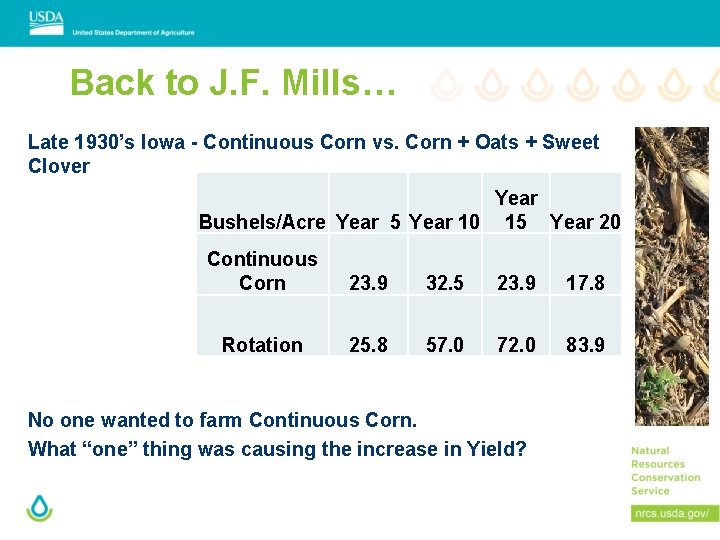 USDA
United States Department of Agriculture

Back to J.F. Mills…

Late 1930's Iowa - Continuous Corn vs. Corn + Oats + Sweet Clover

| Bushels/Acre | Year 5 | Year 10 | Year 15 | Year 20 |
|---|---|---|---|---|
| Continuous Corn | 23.9 | 32.5 | 23.9 | 17.8 |
| Rotation | 25.8 | 57.0 | 72.0 | 83.9 |

No one wanted to farm Continuous Corn.

What "one" thing was causing the increase in Yield?

Natural Resources Conservation Service

nrcs.usda.gov/